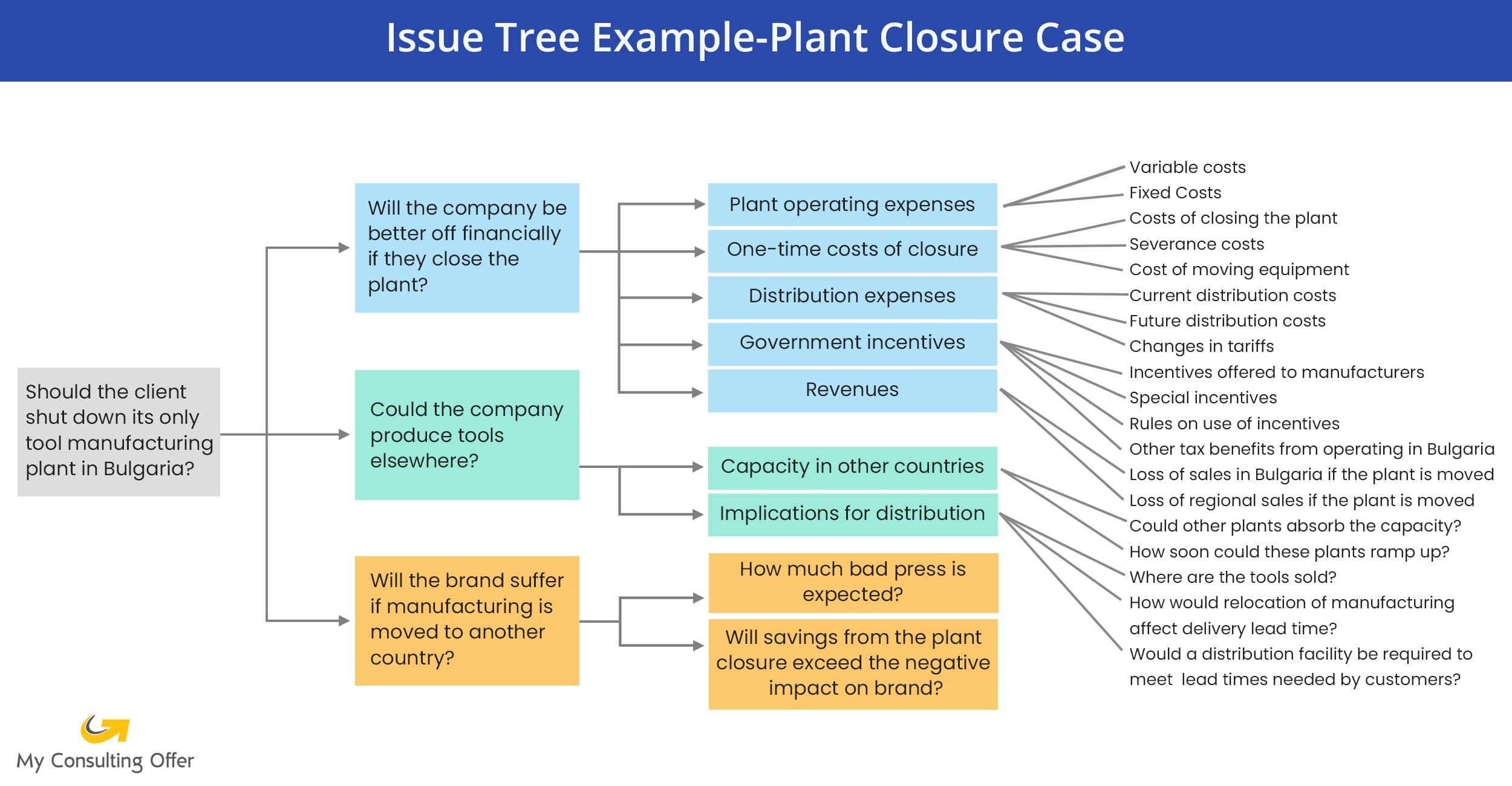 Issue Tree Example-Plant Closure Case

Should the client shut down its only tool manufacturing plant in Bulgaria?

Will the company be better off financially if they close the plant?

Could the company produce tools elsewhere?

Will the brand suffer if manufacturing is moved to another country?

Plant operating expenses

One-time costs of closure

Distribution expenses

Government incentives

Revenues

Capacity in other countries

Implications for distribution

How much bad press is expected?

Will savings from the plant closure exceed the negative impact on brand?

Variable costs
Fixed Costs
Costs of closing the plant
Severance costs
Cost of moving equipment
Current distribution costs
Future distribution costs
Changes in tariffs
Incentives offered to manufacturers
Special incentives
Rules on use of incentives
Other tax benefits from operating in Bulgaria
Loss of sales in Bulgaria if the plant is moved
Loss of regional sales if the plant is moved
Could other plants absorb the capacity?
How soon could these plants ramp up?
Where are the tools sold?
How would relocation of manufacturing affect delivery lead time?
Would a distribution facility be required to meet lead times needed by customers?

My Consulting Offer